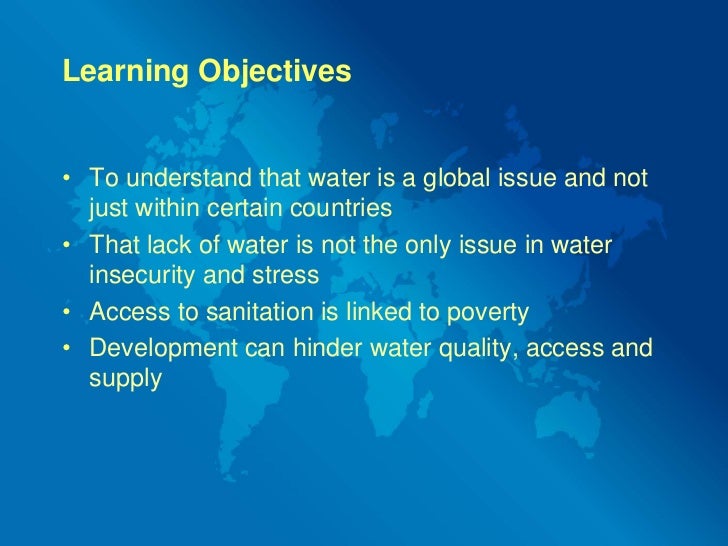 Learning Objectives

• To understand that water is a global issue and not just within certain countries
• That lack of water is not the only issue in water insecurity and stress
• Access to sanitation is linked to poverty
• Development can hinder water quality, access and supply